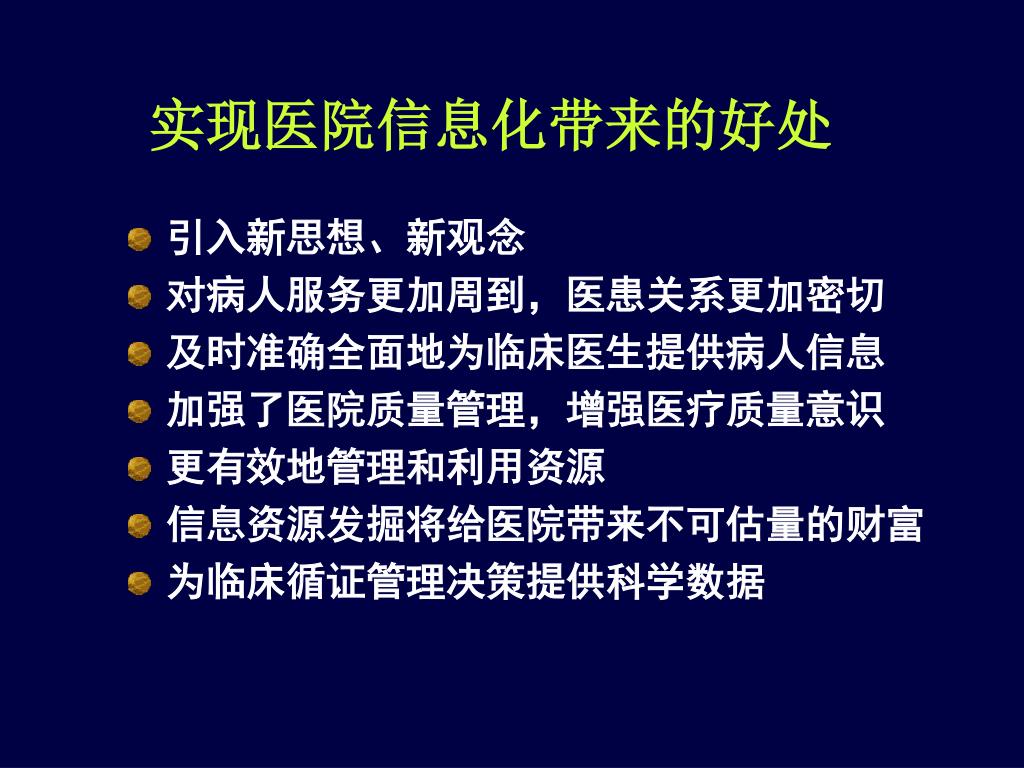 实现医院信息化带来的好处

引入新思想、新观念
对病人服务更加周到，医患关系更加密切
及时准确全面地为临床医生提供病人信息
加强了医院质量管理，增强医疗质量意识
更有效地管理和利用资源
信息资源发掘将给医院带来不可估量的财富
为临床循证管理决策提供科学数据